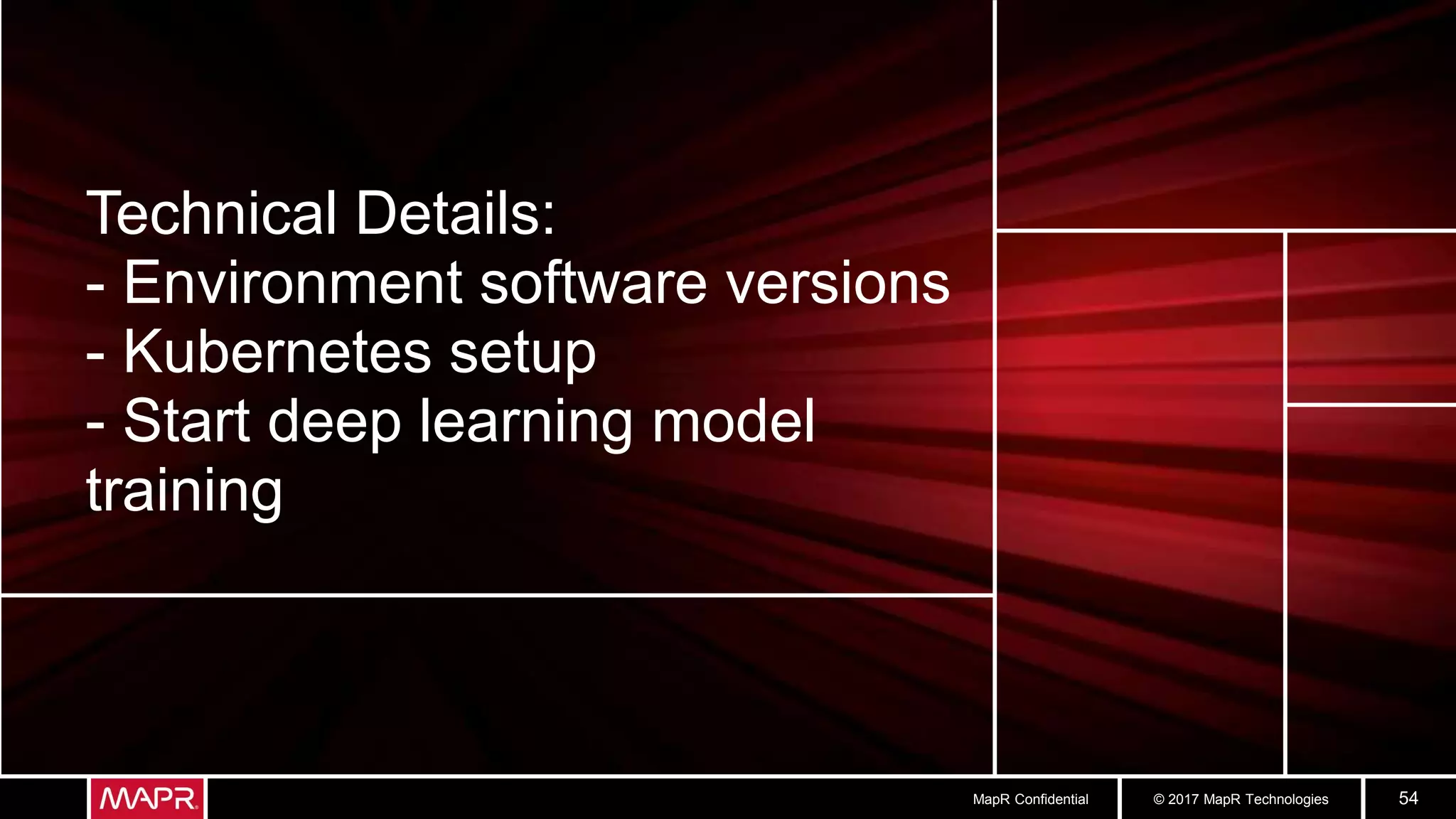 Technical Details:
- Environment software versions
- Kubernetes setup
- Start deep learning model training

MAPR

MapR Confidential

© 2017 MapR Technologies

54